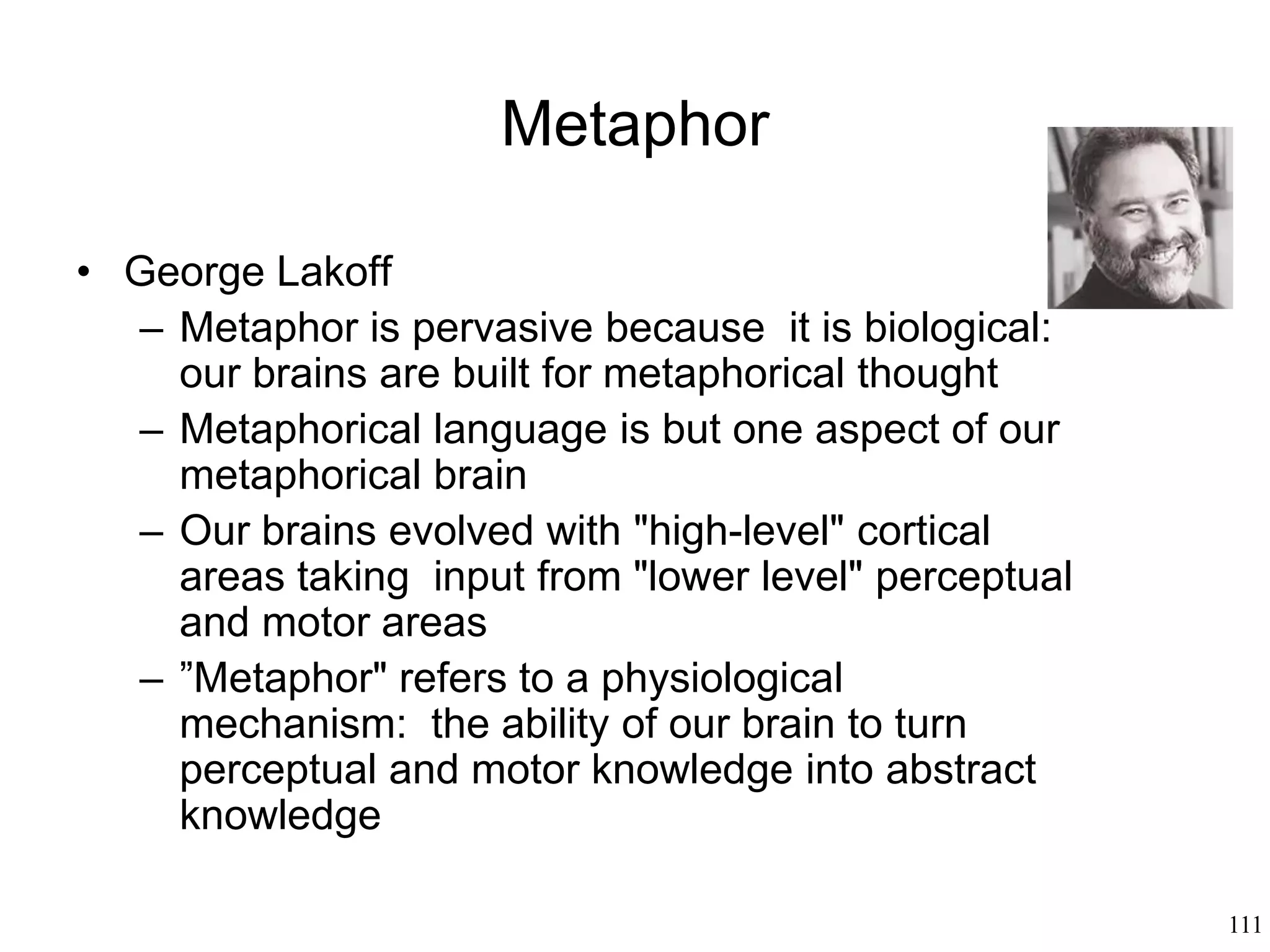 Metaphor

• George Lakoff
– Metaphor is pervasive because it is biological: our brains are built for metaphorical thought
– Metaphorical language is but one aspect of our metaphorical brain
– Our brains evolved with "high-level" cortical areas taking input from "lower level" perceptual and motor areas
– ”Metaphor" refers to a physiological mechanism: the ability of our brain to turn perceptual and motor knowledge into abstract knowledge

111